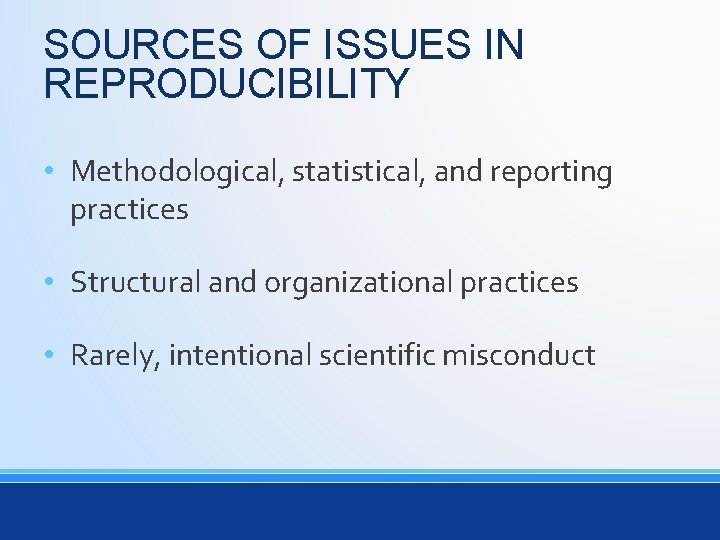 SOURCES OF ISSUES IN REPRODUCIBILITY

• Methodological, statistical, and reporting practices

• Structural and organizational practices

• Rarely, intentional scientific misconduct